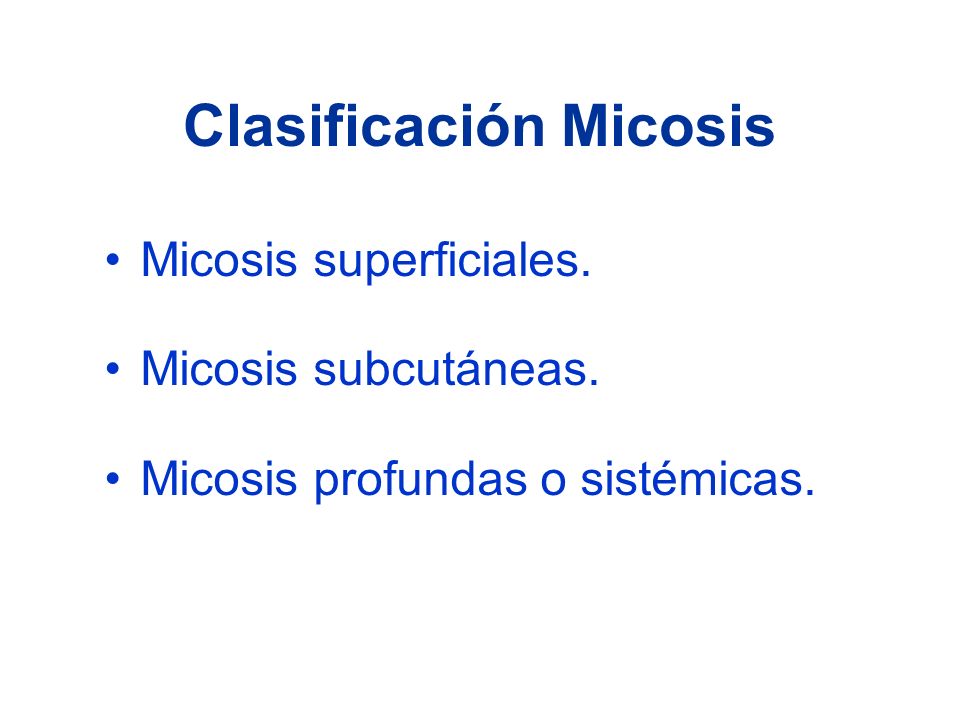 Clasificación Micosis

• Micosis superficiales.

• Micosis subcutáneas.

• Micosis profundas o sistémicas.